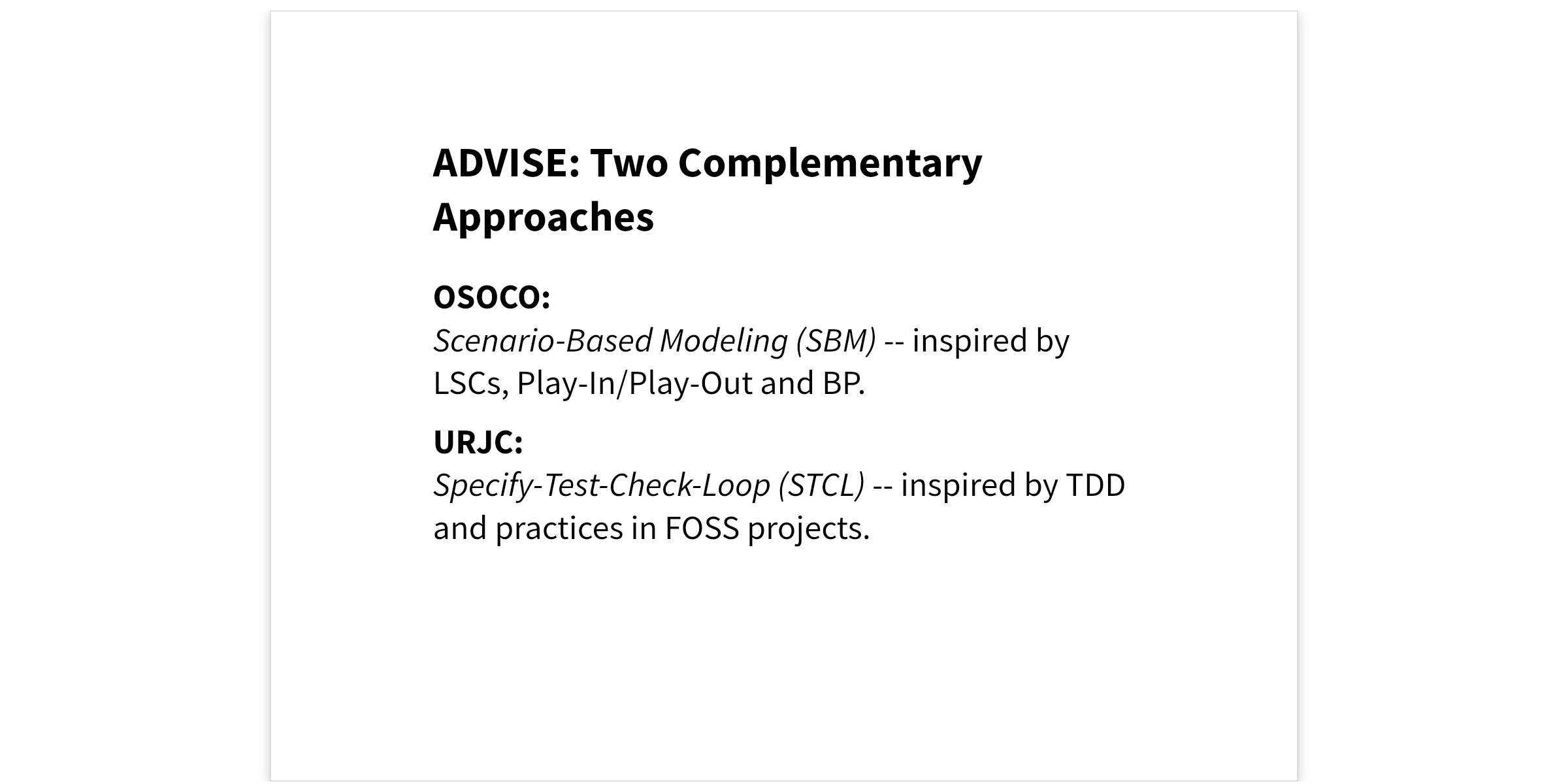 ADVISE: Two Complementary Approaches

OSOCO:
Scenario-Based Modeling (SBM) -- inspired by LSCs, Play-In/Play-Out and BP.

URJC:
Specify-Test-Check-Loop (STCL) -- inspired by TDD and practices in FOSS projects.